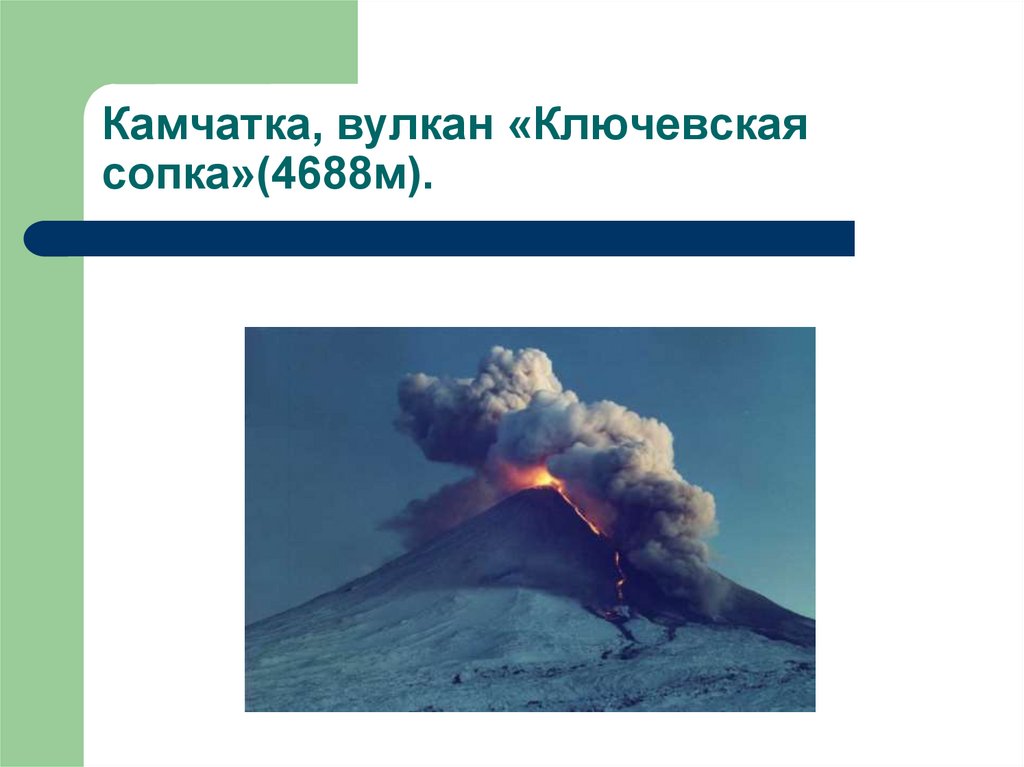 Камчатка, вулкан «Ключевская сопка»(4688м).